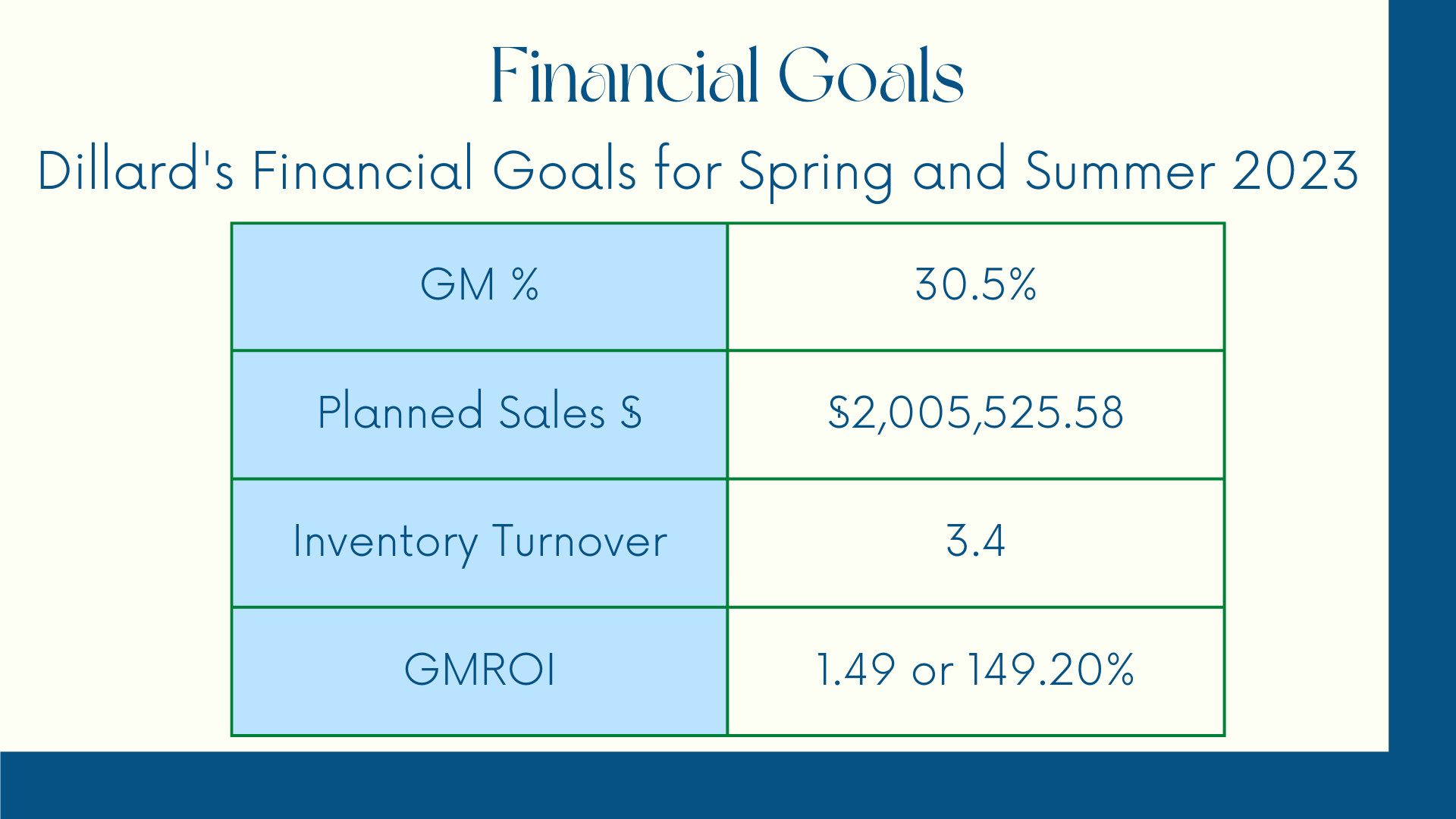 Financial Goals

Dillard's Financial Goals for Spring and Summer 2023

| GM % | 30.5% |
|---|---|
| Planned Sales $ | $2,005,525.58 |
| Inventory Turnover | 3.4 |
| GMROI | 1.49 or 149.20% |